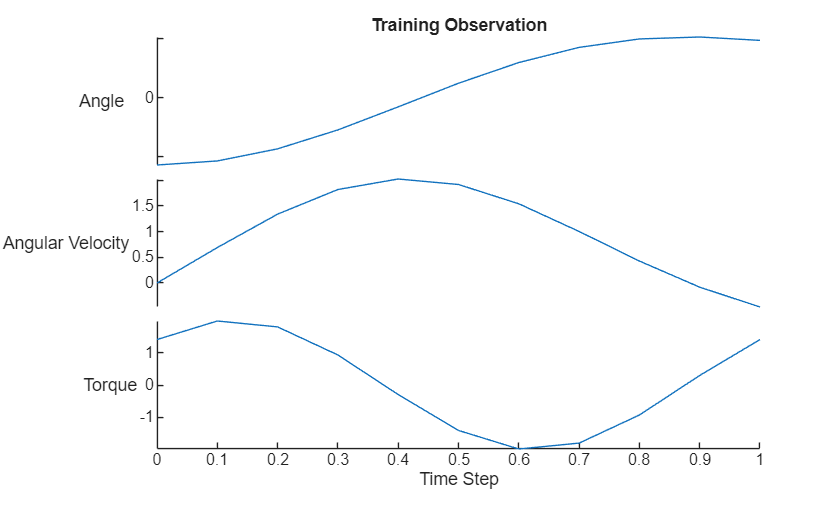 Training Observation

Angle
0

Angular Velocity
1.5
1
0.5
0

Torque
1
0
-1

0 0.1 0.2 0.3 0.4 0.5 0.6 0.7 0.8 0.9 1
Time Step